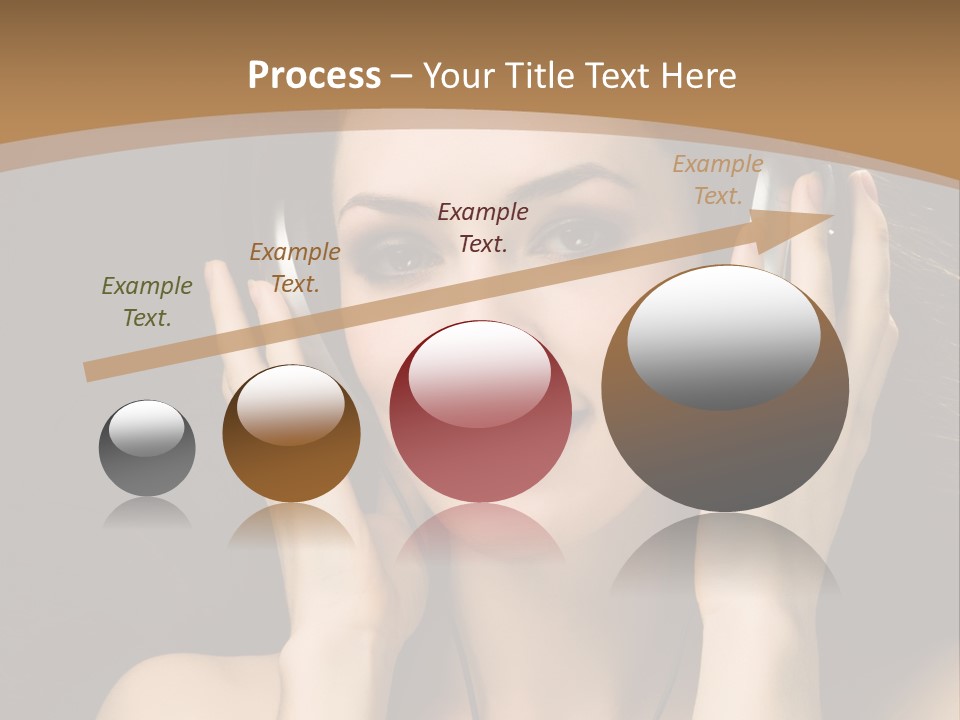 Process – Your Title Text Here

Example Text.

Example Text.

Example Text.

Example Text.